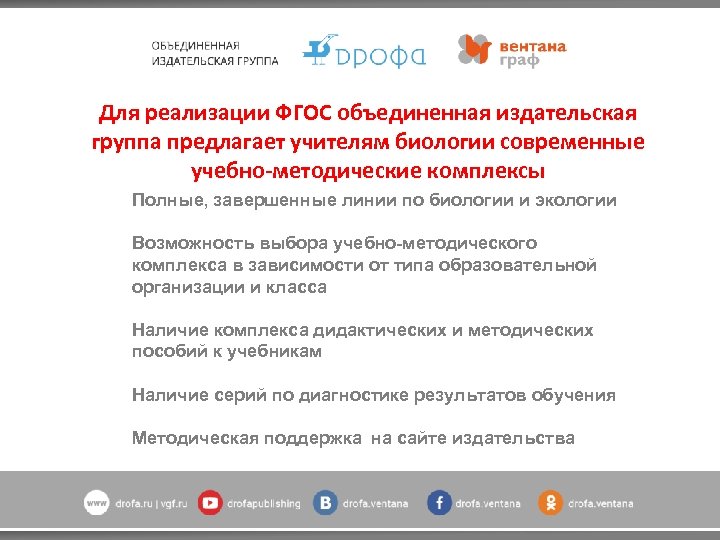 ОБЪЕДИНЕННАЯ ИЗДАТЕЛЬСКАЯ ГРУППА

ДРОФА

вентана граф

Для реализации ФГОС объединенная издательская группа предлагает учителям биологии современные учебно-методические комплексы

Полные, завершенные линии по биологии и экологии

Возможность выбора учебно-методического комплекса в зависимости от типа образовательной организации и класса

Наличие комплекса дидактических и методических пособий к учебникам

Наличие серий по диагностике результатов обучения

Методическая поддержка на сайте издательства

www drofa.ru | vgf.ru drofapublishing drofa.ventana drofa.ventana drofa.ventana